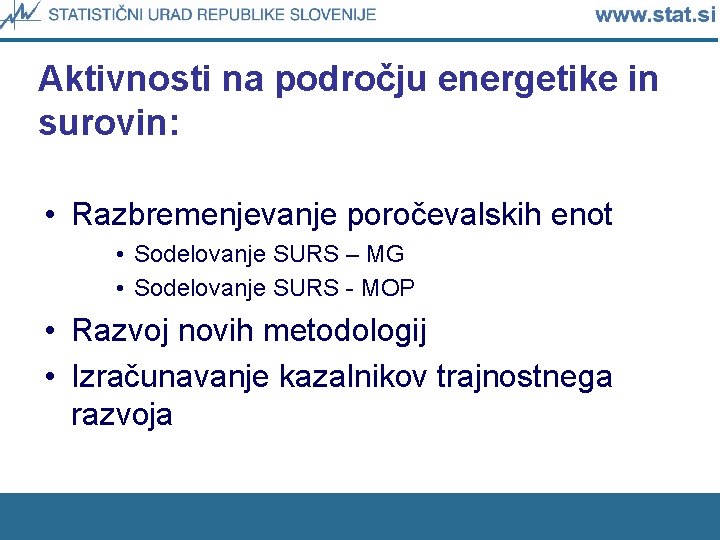 STATISTIČNI URAD REPUBLIKE SLOVENIJE www.stat.si

Aktivnosti na področju energetike in surovin:

• Razbremenjevanje poročevalskih enot
• Sodelovanje SURS – MG
• Sodelovanje SURS - MOP
• Razvoj novih metodologij
• Izračunavanje kazalnikov trajnostnega razvoja